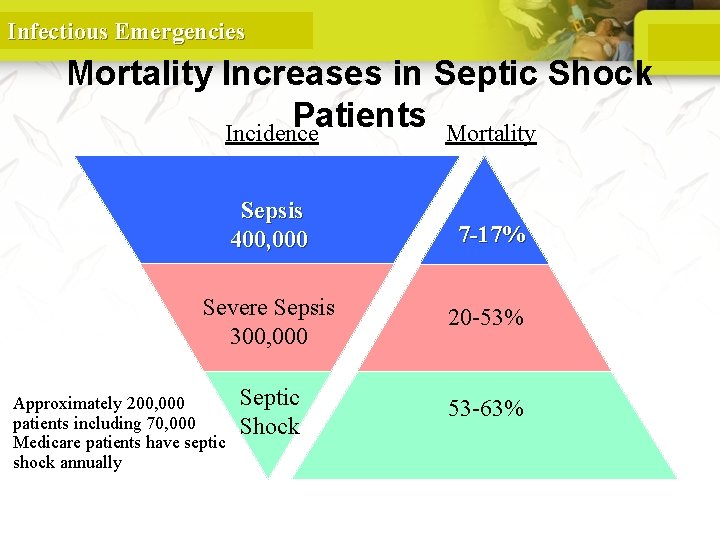 Infectious Emergencies

Mortality Increases in Septic Shock Patients

Incidence

Mortality

Sepsis
400,000

7-17%

Severe Sepsis
300,000

20-53%

Septic
Shock

53-63%

Approximately 200,000 patients including 70,000 Medicare patients have septic shock annually